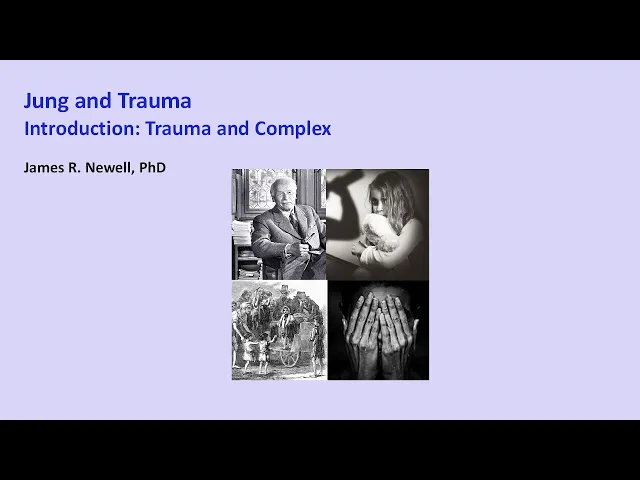 Jung and Trauma
Introduction: Trauma and Complex

James R. Newell, PhD